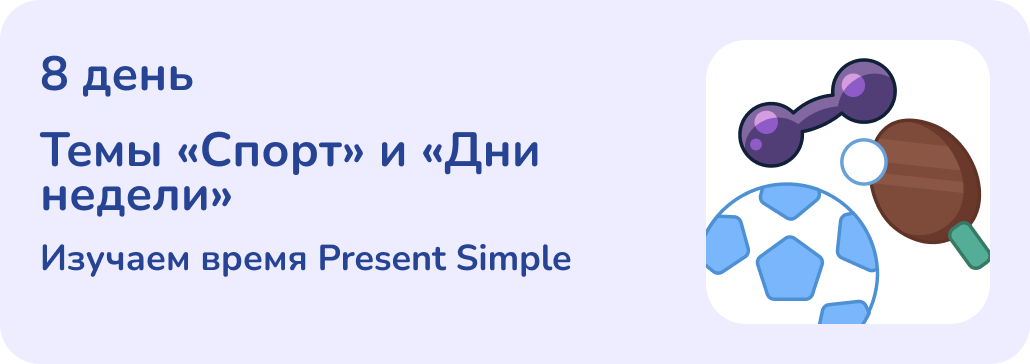 8 день

Темы «Спорт» и «Дни недели»

Изучаем время Present Simple